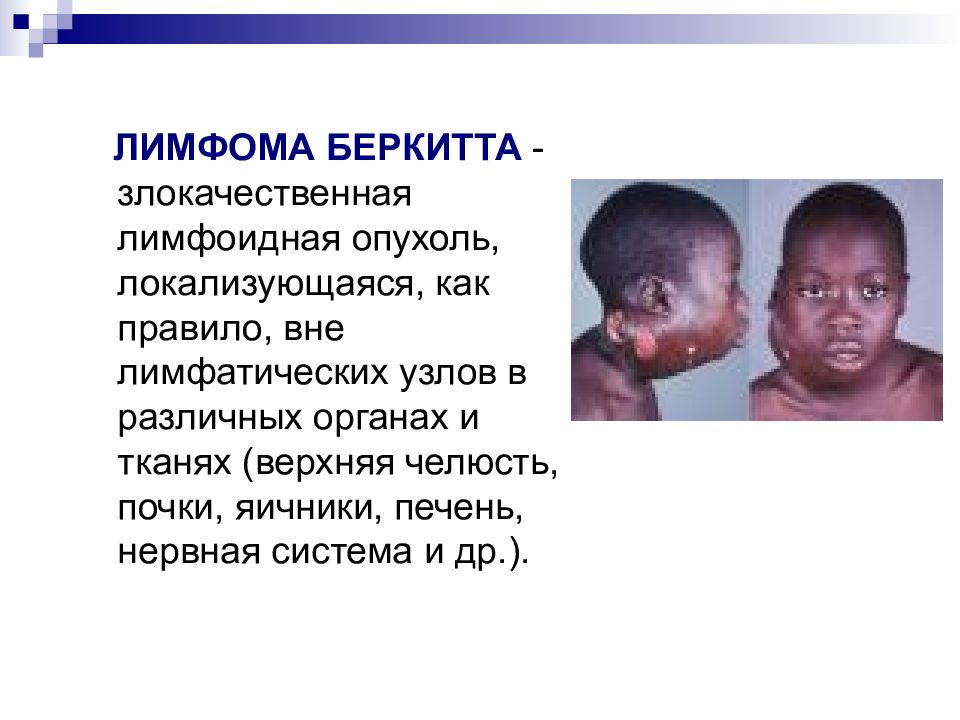 ЛИМФОМА БЕРКИТТА - злокачественная лимфоидная опухоль, локализующаяся, как правило, вне лимфатических узлов в различных органах и тканях (верхняя челюсть, почки, яичники, печень, нервная система и др.).